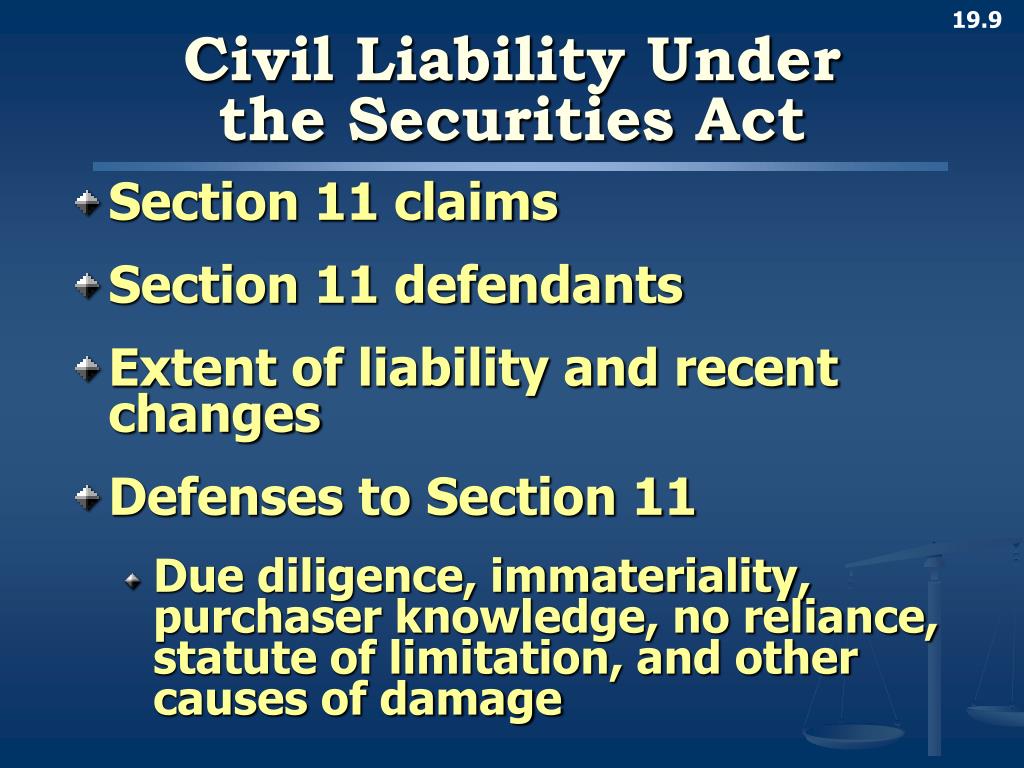 19.9

Civil Liability Under the Securities Act

Section 11 claims

Section 11 defendants

Extent of liability and recent changes

Defenses to Section 11

Due diligence, immateriality, purchaser knowledge, no reliance, statute of limitation, and other causes of damage